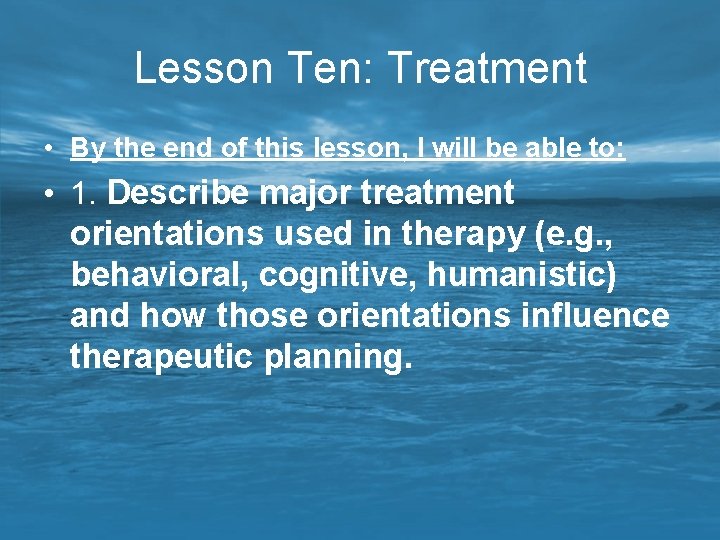 Lesson Ten: Treatment

• By the end of this lesson, I will be able to:

• 1. Describe major treatment orientations used in therapy (e.g., behavioral, cognitive, humanistic) and how those orientations influence therapeutic planning.